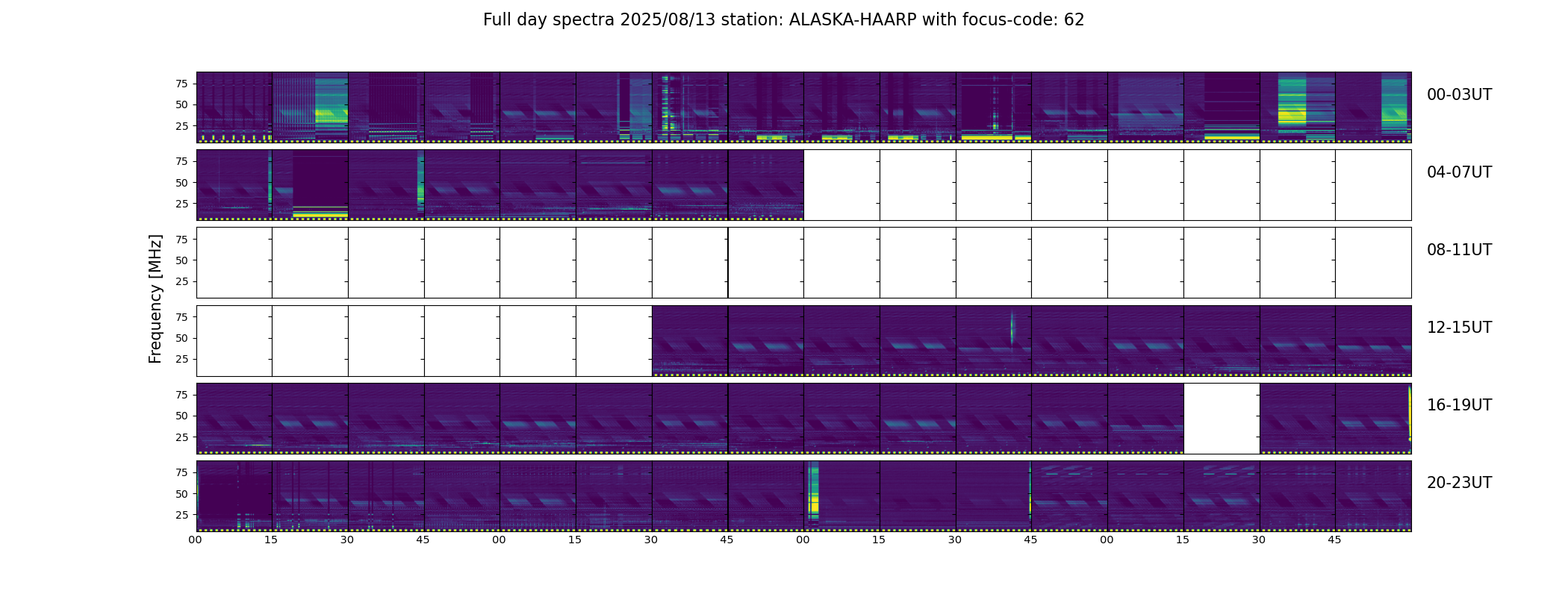 Full day spectra 2025/08/13 station: ALASKA-HAARP with focus-code: 62

Frequency [MHz]

75
50
25
00-03UT

75
50
25
04-07UT

75
50
25
08-11UT

75
50
25
12-15UT

75
50
25
16-19UT

75
50
25
20-23UT

00 15 30 45 00 15 30 45 00 15 30 45 00 15 30 45